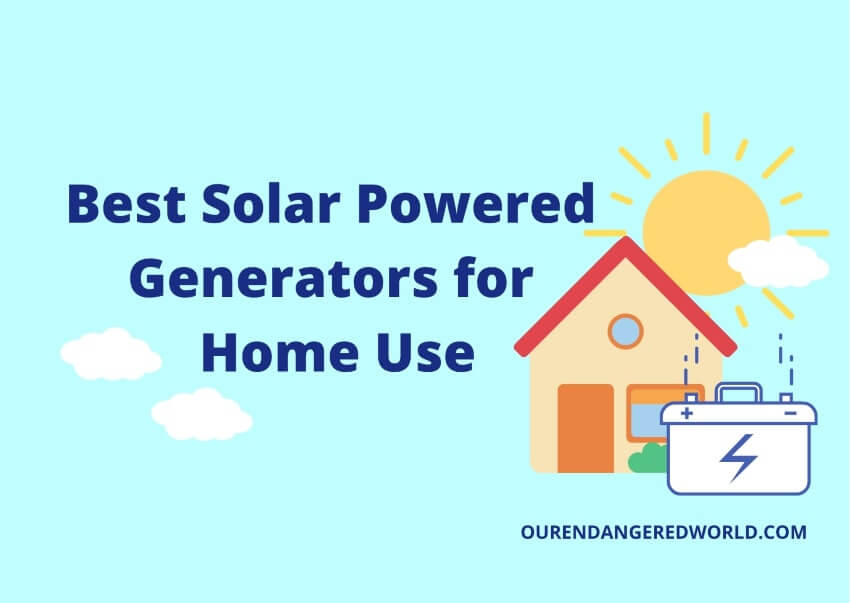 Best Solar Powered Generators for Home Use

+ −

OURENDANGEREDWORLD.COM